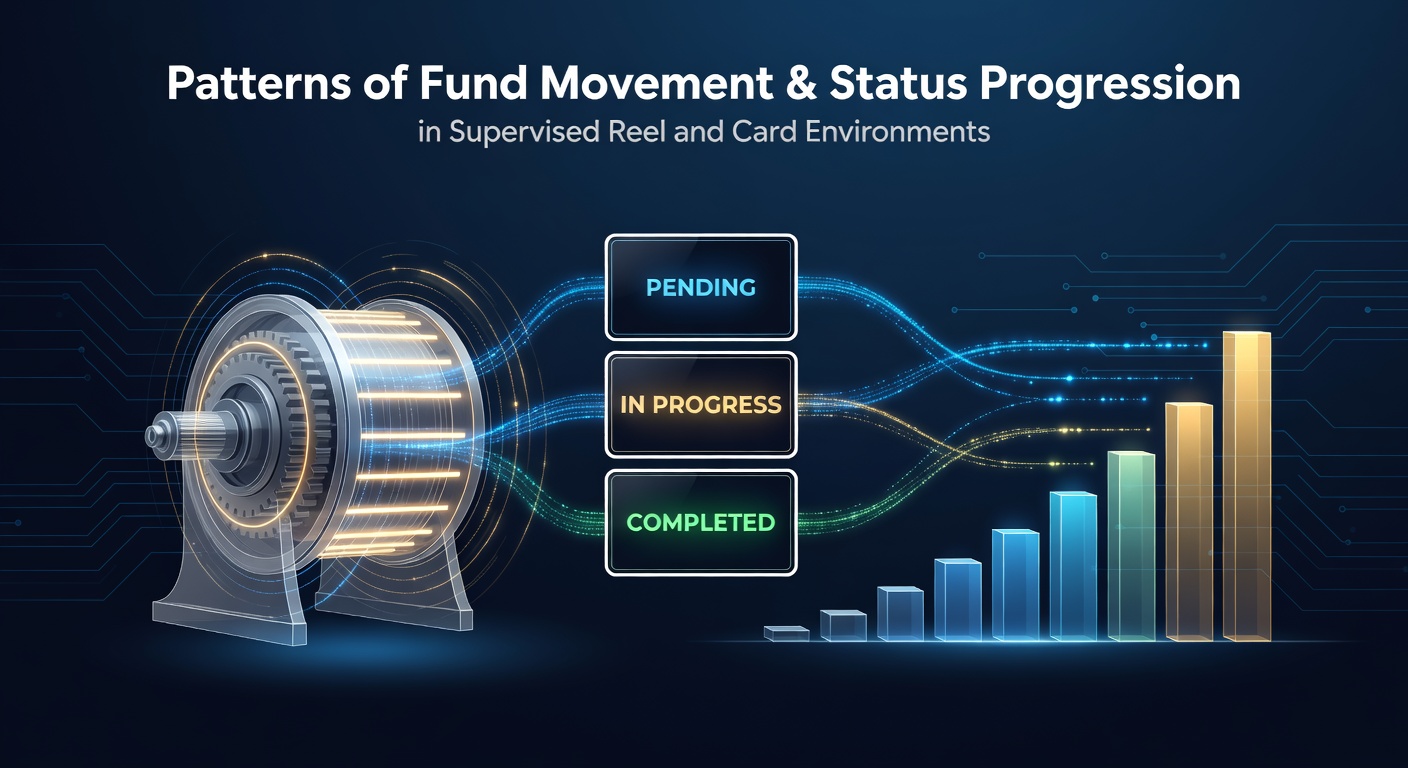 Patterns of Fund Movement & Status Progression
in Supervised Reel and Card Environments

PENDING

IN PROGRESS

COMPLETED